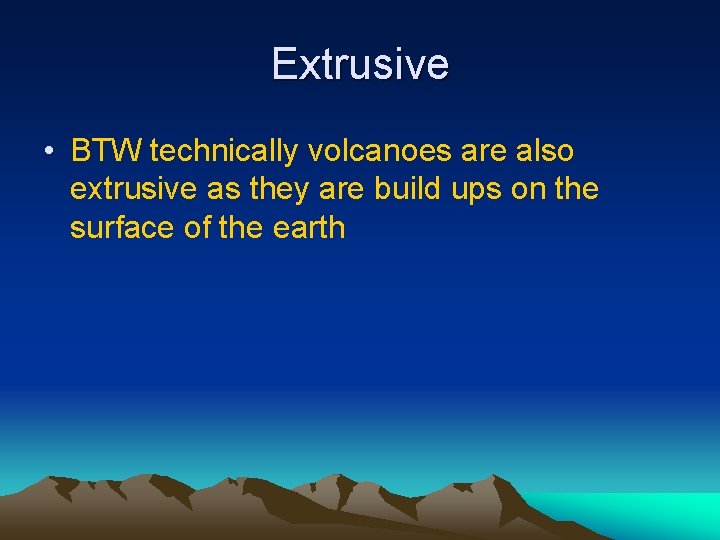 Extrusive

• BTW technically volcanoes are also extrusive as they are build ups on the surface of the earth